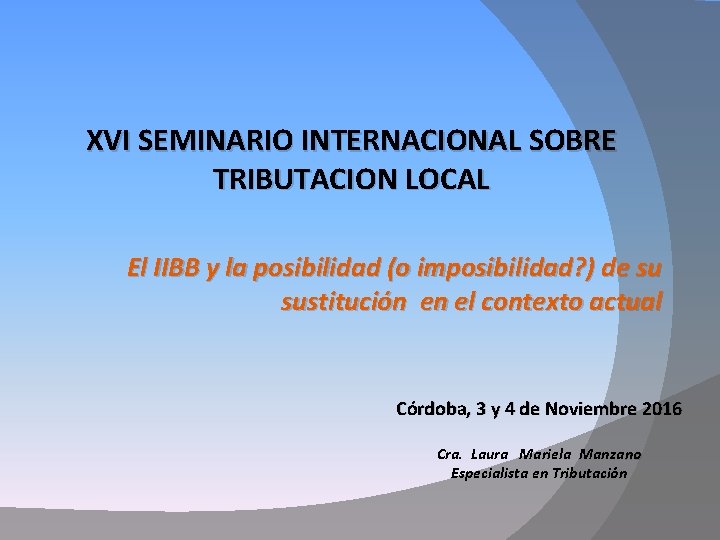 XVI SEMINARIO INTERNACIONAL SOBRE TRIBUTACION LOCAL

El IIBB y la posibilidad (o imposibilidad?) de su sustitución en el contexto actual

Córdoba, 3 y 4 de Noviembre 2016

Cra. Laura Mariela Manzano
Especialista en Tributación